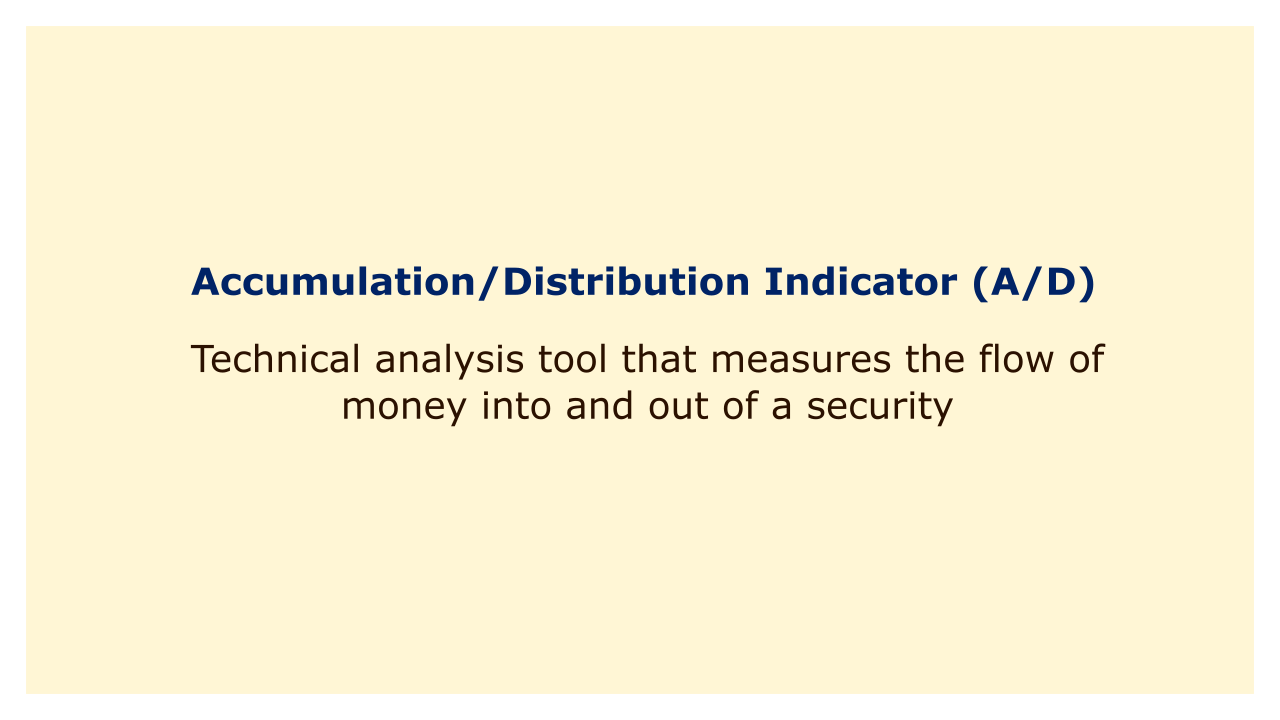 Accumulation/Distribution Indicator (A/D)

Technical analysis tool that measures the flow of money into and out of a security